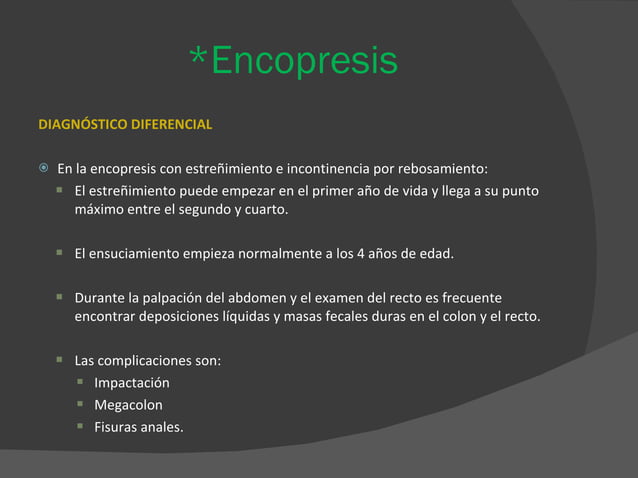 *Encopresis

DIAGNÓSTICO DIFERENCIAL

En la encopresis con estreñimiento e incontinencia por rebosamiento:

El estreñimiento puede empezar en el primer año de vida y llega a su punto máximo entre el segundo y cuarto.

El ensuciamiento empieza normalmente a los 4 años de edad.

Durante la palpación del abdomen y el examen del recto es frecuente encontrar deposiciones líquidas y masas fecales duras en el colon y el recto.

Las complicaciones son:

Impactación

Megacolon

Fisuras anales.